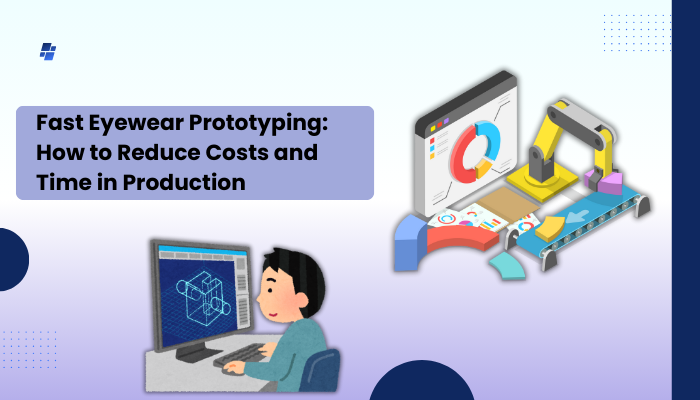 Fast Eyewear Prototyping: How to Reduce Costs and Time in Production